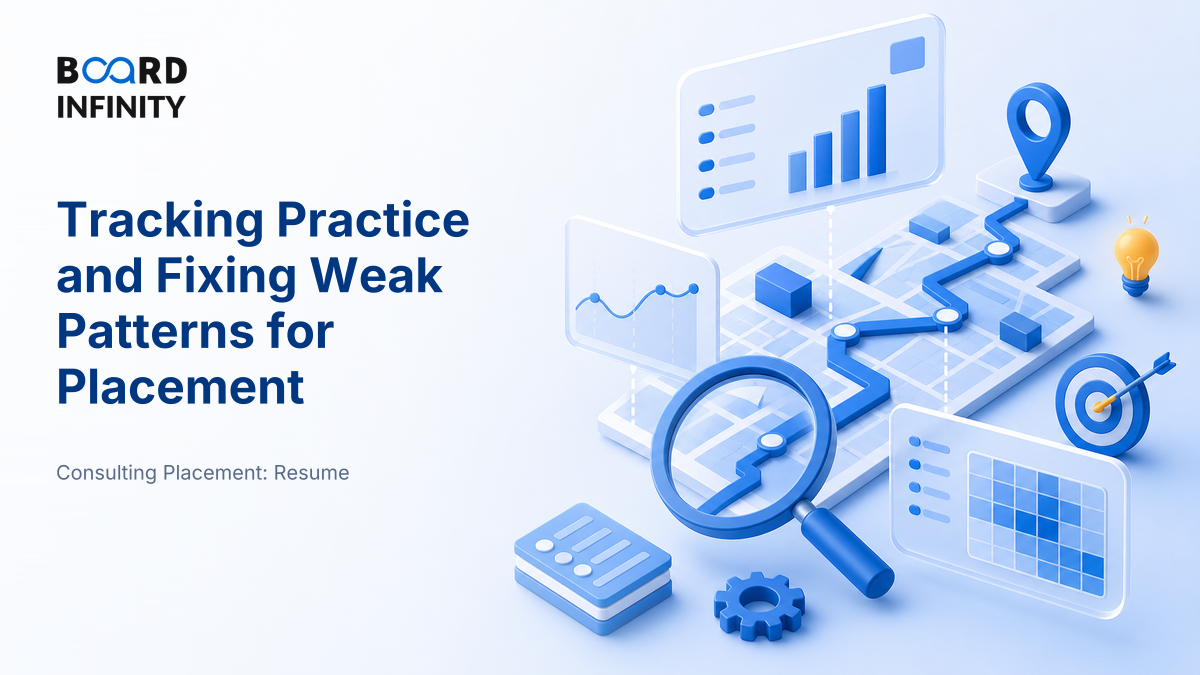 BOARD
INFINITY

Tracking Practice and Fixing Weak Patterns for Placement

Consulting Placement: Resume